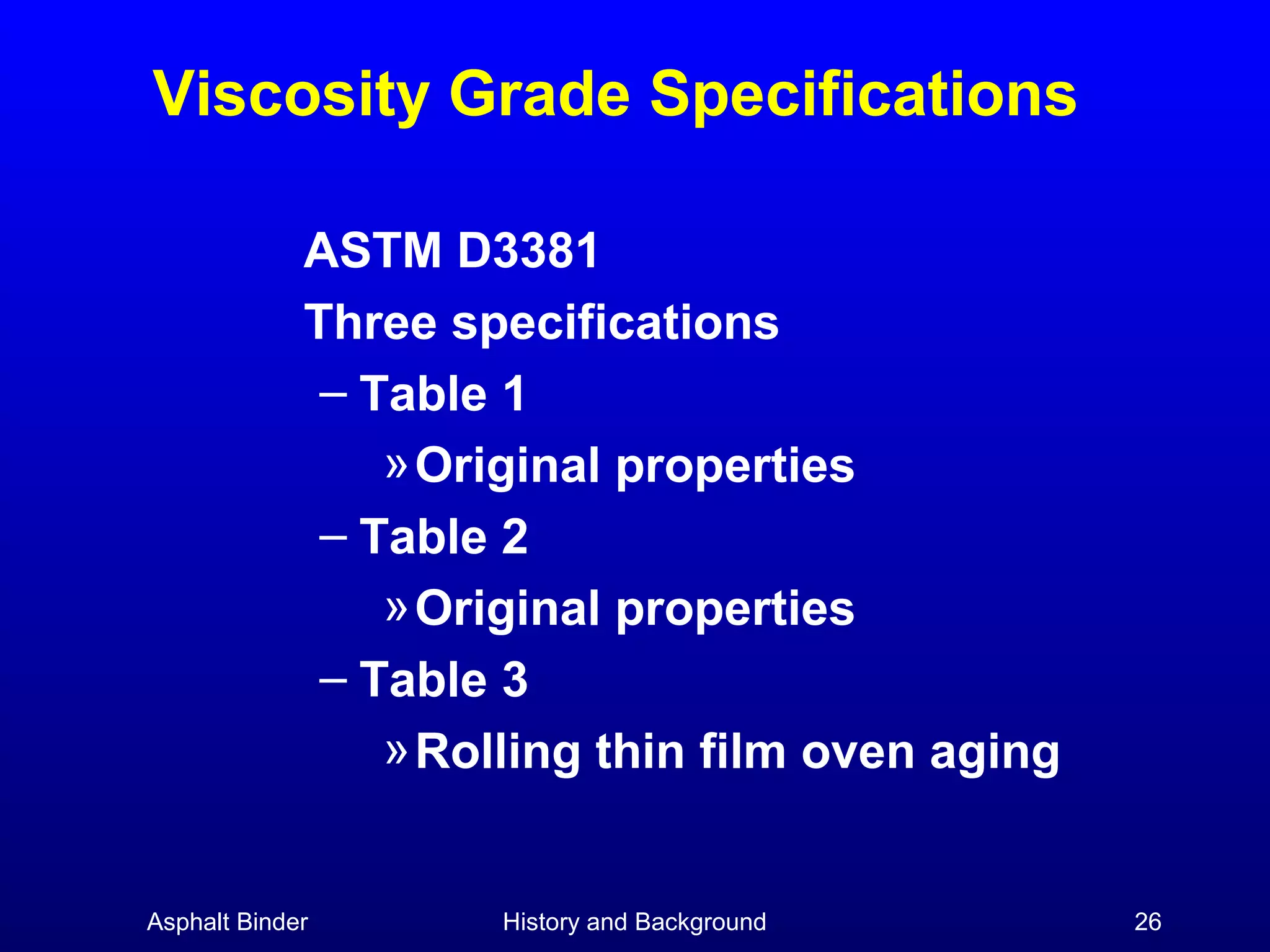 Viscosity Grade Specifications

ASTM D3381

Three specifications

– Table 1

» Original properties

– Table 2

» Original properties

– Table 3

» Rolling thin film oven aging

Asphalt Binder

History and Background

26